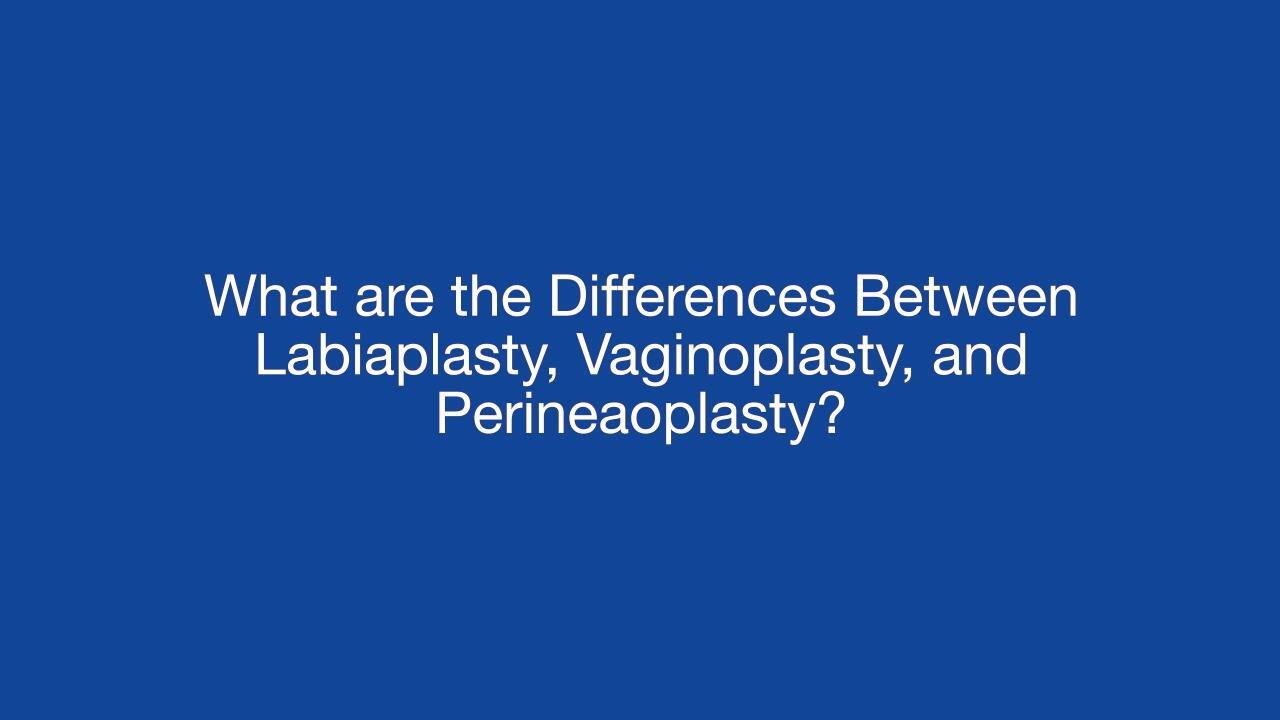 What are the Differences Between Labiaplasty, Vaginoplasty, and Perineaoplasty?